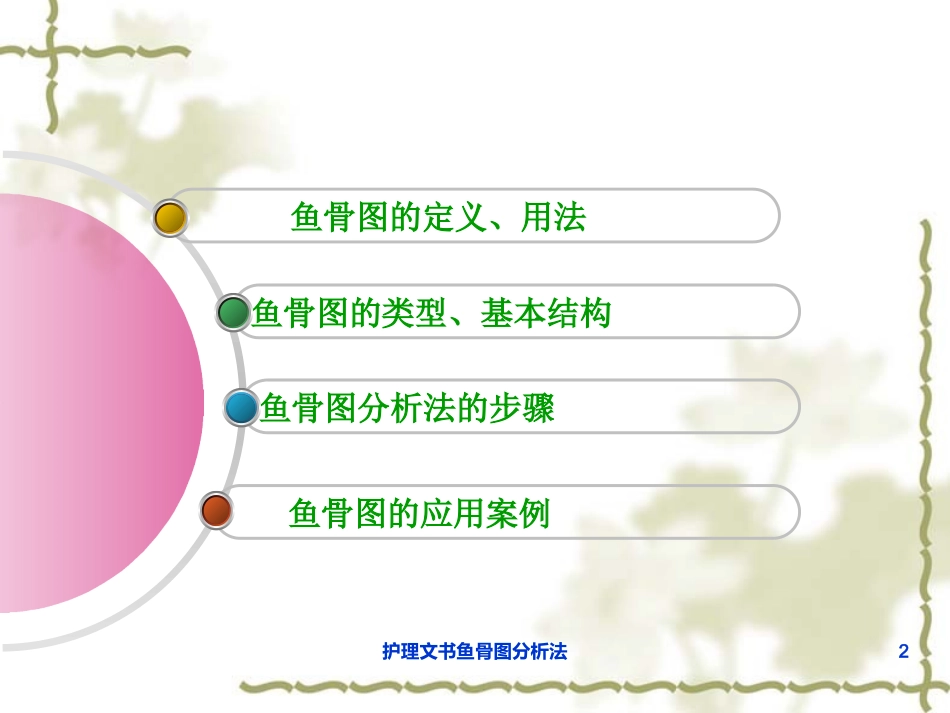 鱼骨图的定义、用法

鱼骨图的类型、基本结构

鱼骨图分析法的步骤

鱼骨图的应用案例

护理文书鱼骨图分析法

2